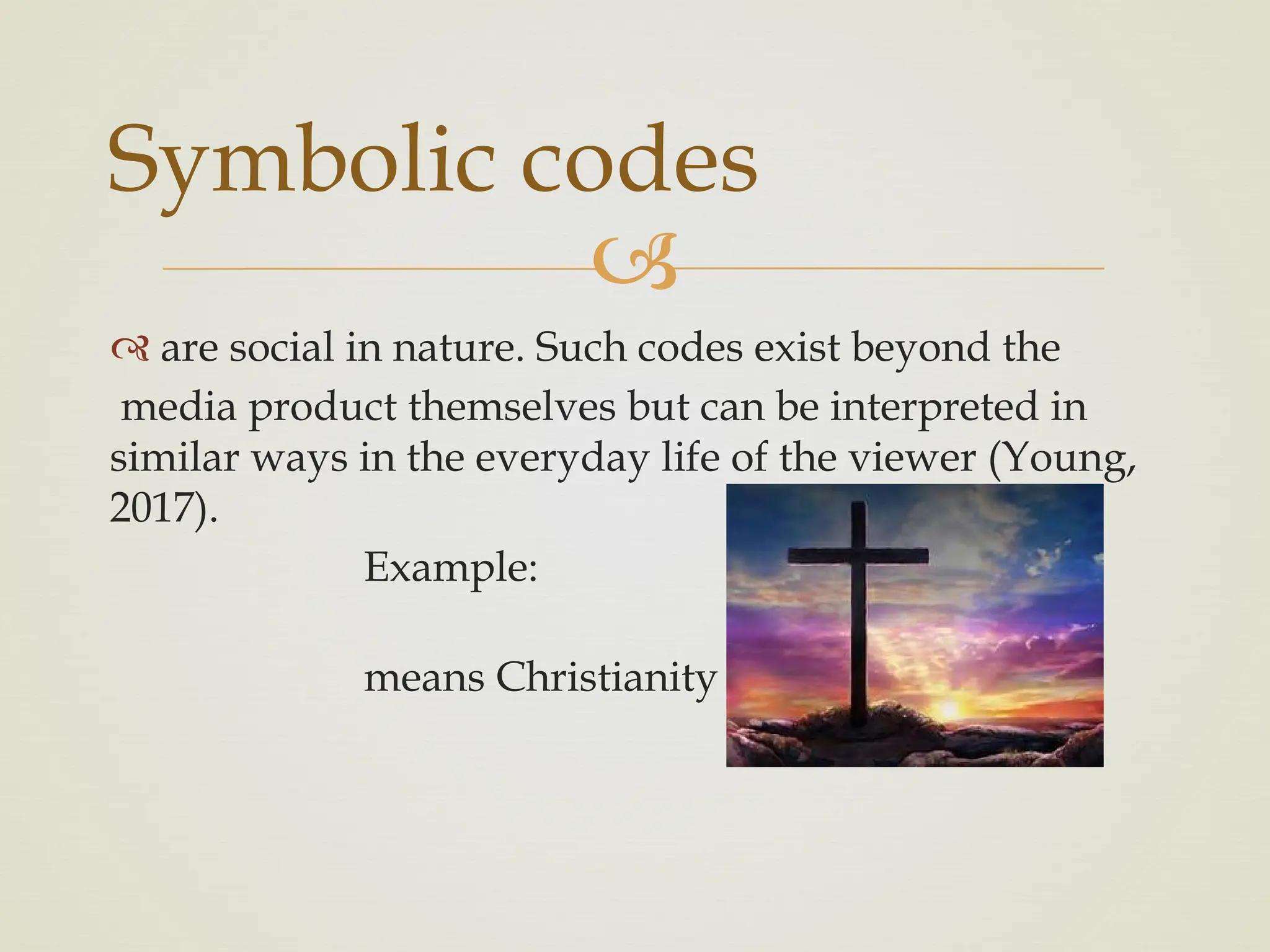 Symbolic codes

are social in nature. Such codes exist beyond the media product themselves but can be interpreted in similar ways in the everyday life of the viewer (Young, 2017).

Example:

means Christianity